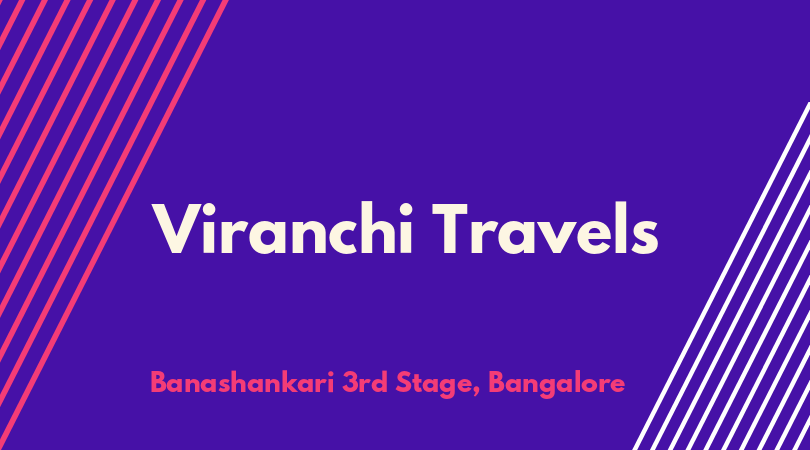 Viranchi Travels

Banashankari 3rd Stage, Bangalore